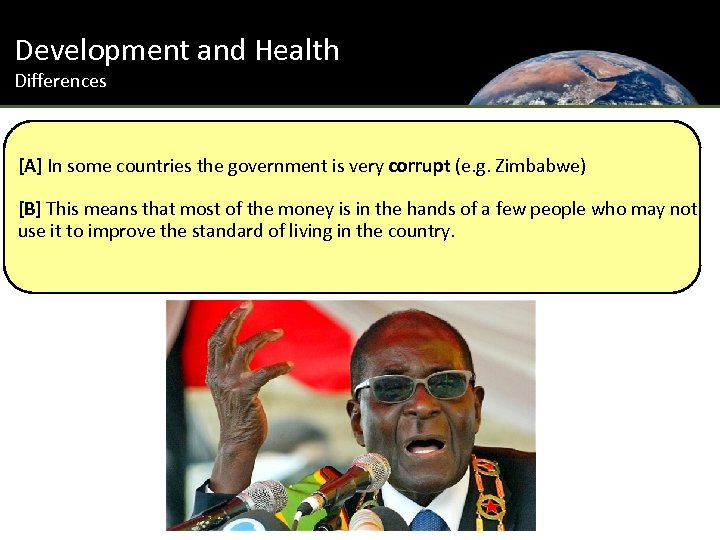 Development and Health
Differences

[A] In some countries the government is very corrupt (e.g. Zimbabwe)

[B] This means that most of the money is in the hands of a few people who may not use it to improve the standard of living in the country.